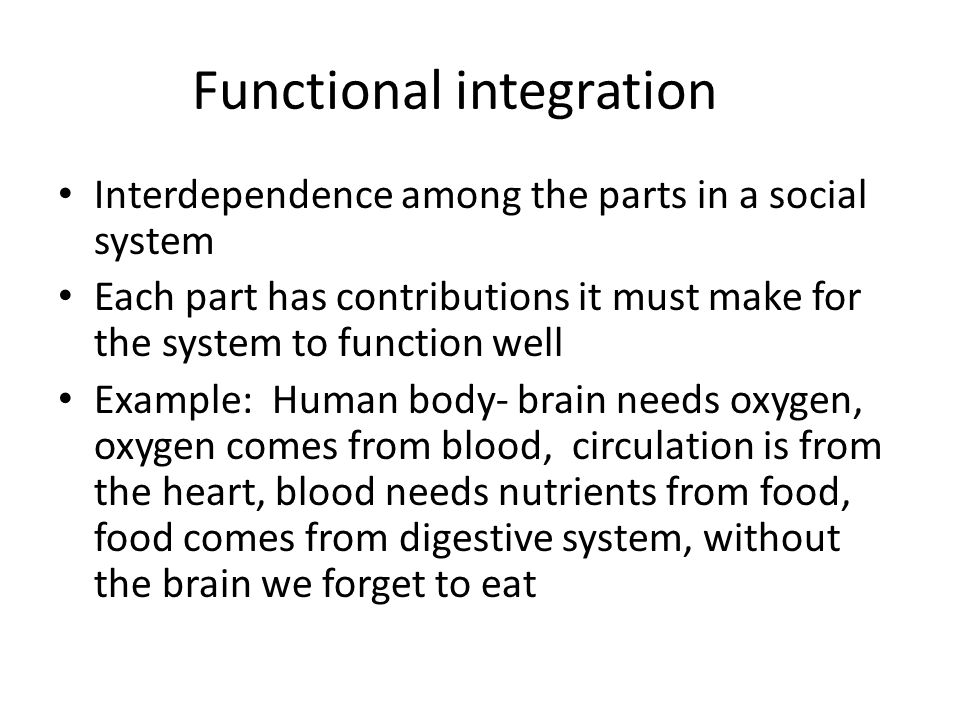 Functional integration

• Interdependence among the parts in a social system
• Each part has contributions it must make for the system to function well
• Example:  Human body- brain needs oxygen, oxygen comes from blood,  circulation is from the heart, blood needs nutrients from food, food comes from digestive system, without the brain we forget to eat